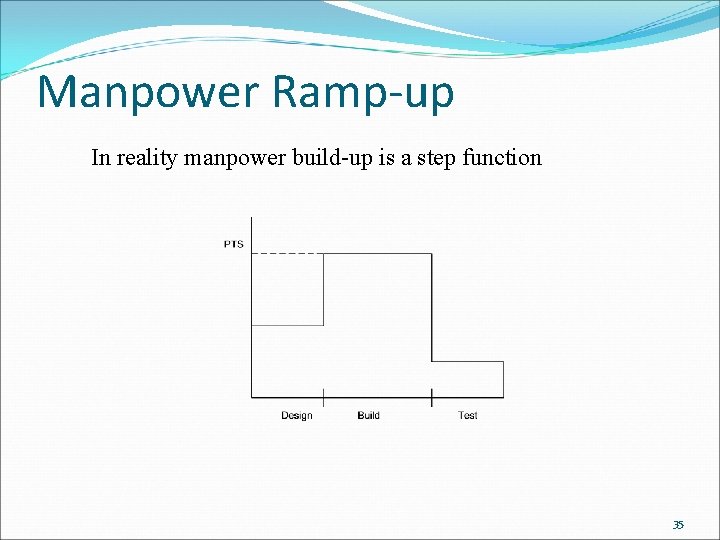 Manpower Ramp-up

In reality manpower build-up is a step function

PTS

Design Build Test

35